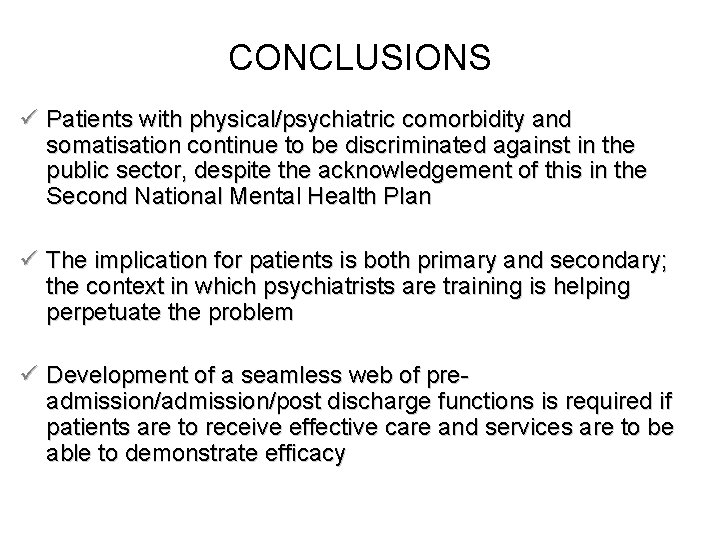 CONCLUSIONS

✓ Patients with physical/psychiatric comorbidity and somatisation continue to be discriminated against in the public sector, despite the acknowledgement of this in the Second National Mental Health Plan

✓ The implication for patients is both primary and secondary; the context in which psychiatrists are training is helping perpetuate the problem

✓ Development of a seamless web of pre-admission/admission/post discharge functions is required if patients are to receive effective care and services are to be able to demonstrate efficacy